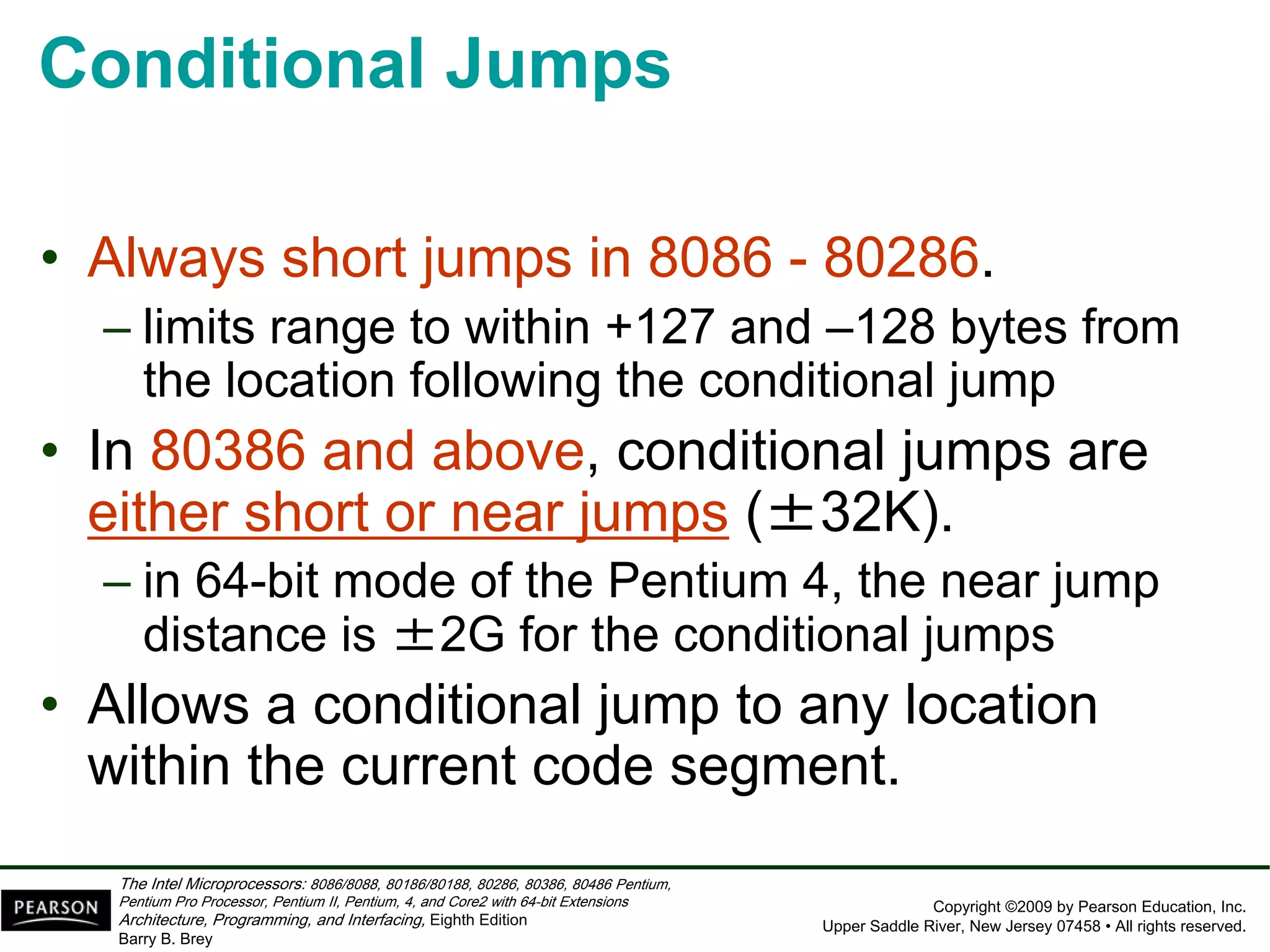 Conditional Jumps

• Always short jumps in 8086 - 80286.
– limits range to within +127 and –128 bytes from the location following the conditional jump

• In 80386 and above, conditional jumps are either short or near jumps (±32K).
– in 64-bit mode of the Pentium 4, the near jump distance is ±2G for the conditional jumps

• Allows a conditional jump to any location within the current code segment.

PEARSON

The Intel Microprocessors: 8086/8088, 80186/80188, 80286, 80386, 80486 Pentium, Pentium Pro Processor, Pentium II, Pentium, 4, and Core2 with 64-bit Extensions Architecture, Programming, and Interfacing, Eighth Edition
Barry B. Brey

Copyright ©2009 by Pearson Education, Inc.
Upper Saddle River, New Jersey 07458 • All rights reserved.